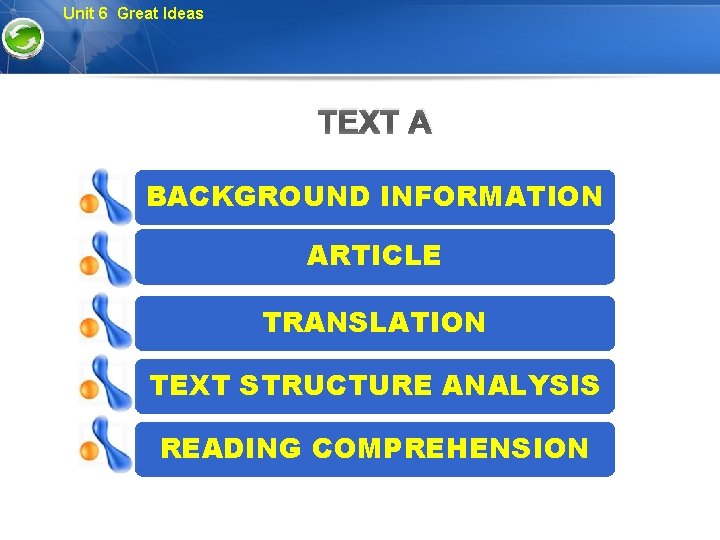 Unit 6 Great Ideas

TEXT A

BACKGROUND INFORMATION

ARTICLE

TRANSLATION

TEXT STRUCTURE ANALYSIS

READING COMPREHENSION